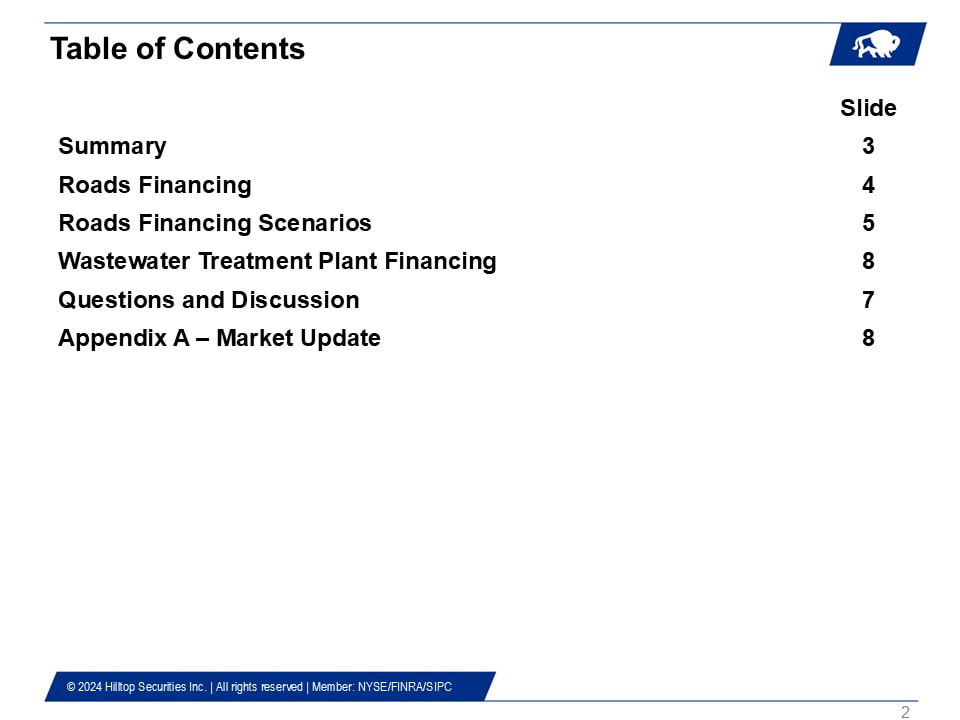 Table of Contents

| | Slide |
|---|---|
| Summary | 3 |
| Roads Financing | 4 |
| Roads Financing Scenarios | 5 |
| Wastewater Treatment Plant Financing | 8 |
| Questions and Discussion | 7 |
| Appendix A – Market Update | 8 |

© 2024 Hilltop Securities Inc. | All rights reserved | Member: NYSE/FINRA/SIPC

2